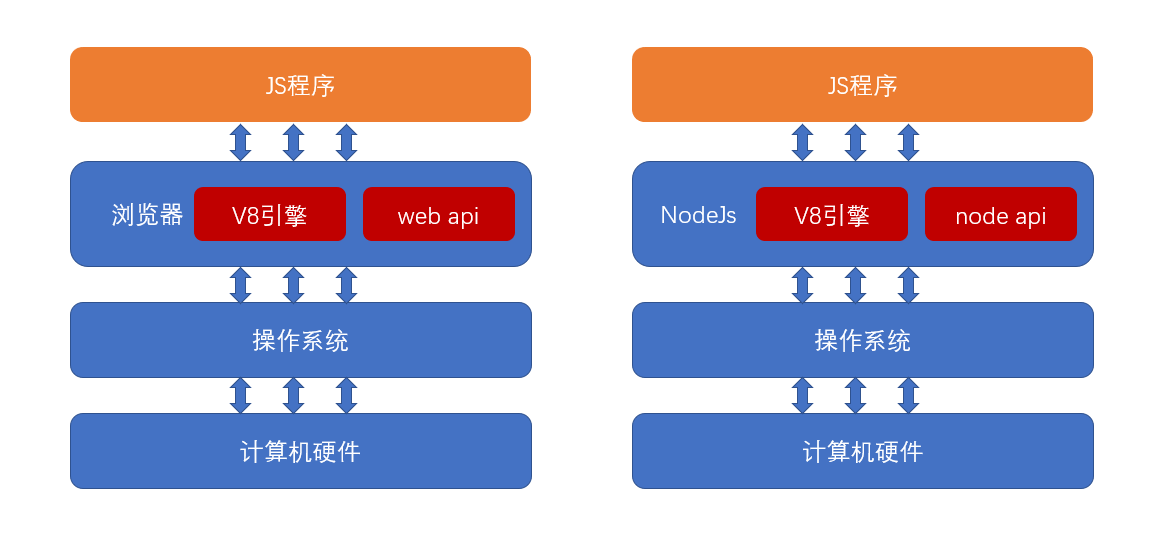 JS程序

浏览器 V8引擎 web api

操作系统

计算机硬件

JS程序

NodeJs V8引擎 node api

操作系统

计算机硬件